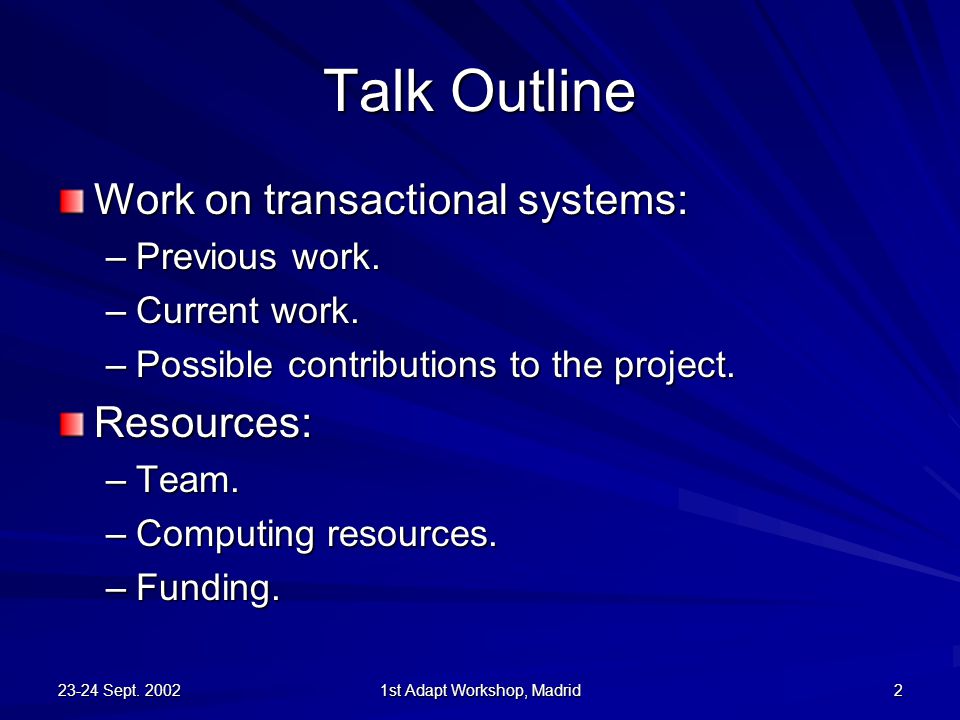 Talk Outline

Work on transactional systems:
– Previous work.
– Current work.
– Possible contributions to the project.

Resources:
– Team.
– Computing resources.
– Funding.

23-24 Sept. 2002 1st Adapt Workshop, Madrid 2